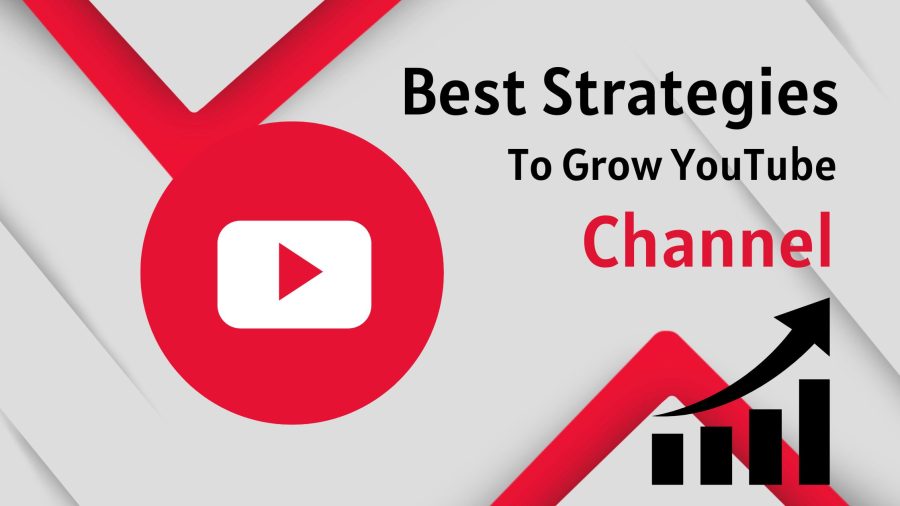 Best Strategies
To Grow YouTube
Channel